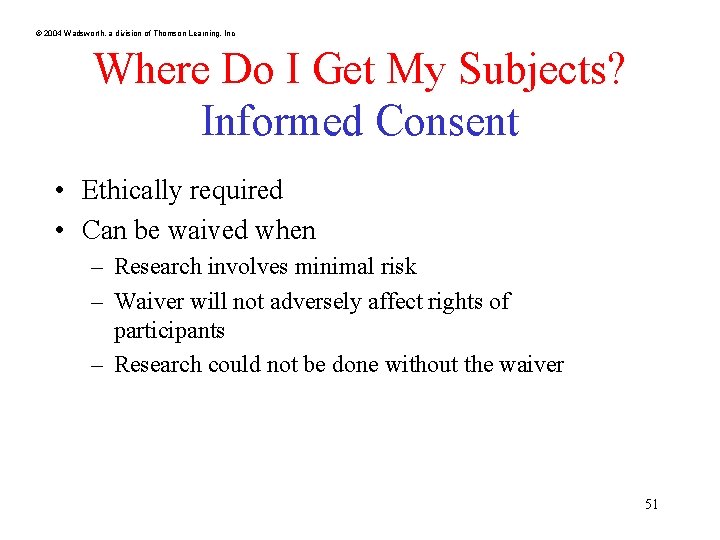 © 2004 Wadsworth, a division of Thomson Learning, Inc

Where Do I Get My Subjects?
Informed Consent

• Ethically required
• Can be waived when
– Research involves minimal risk
– Waiver will not adversely affect rights of participants
– Research could not be done without the waiver

51